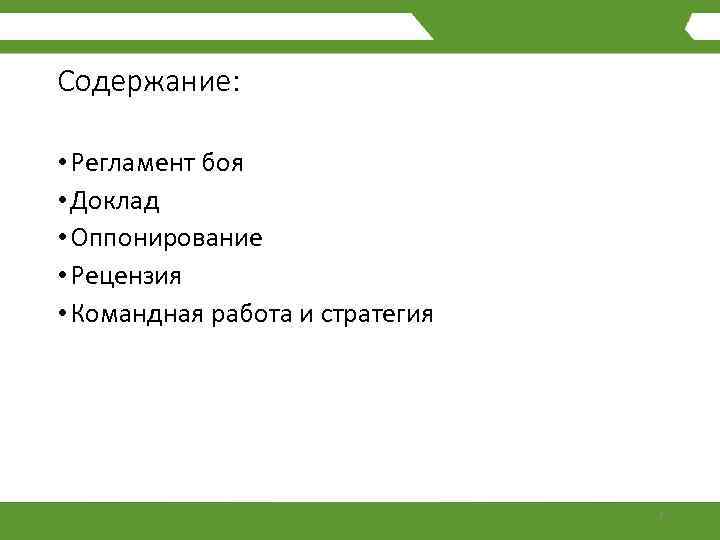 Содержание:

• Регламент боя
• Доклад
• Оппонирование
• Рецензия
• Командная работа и стратегия